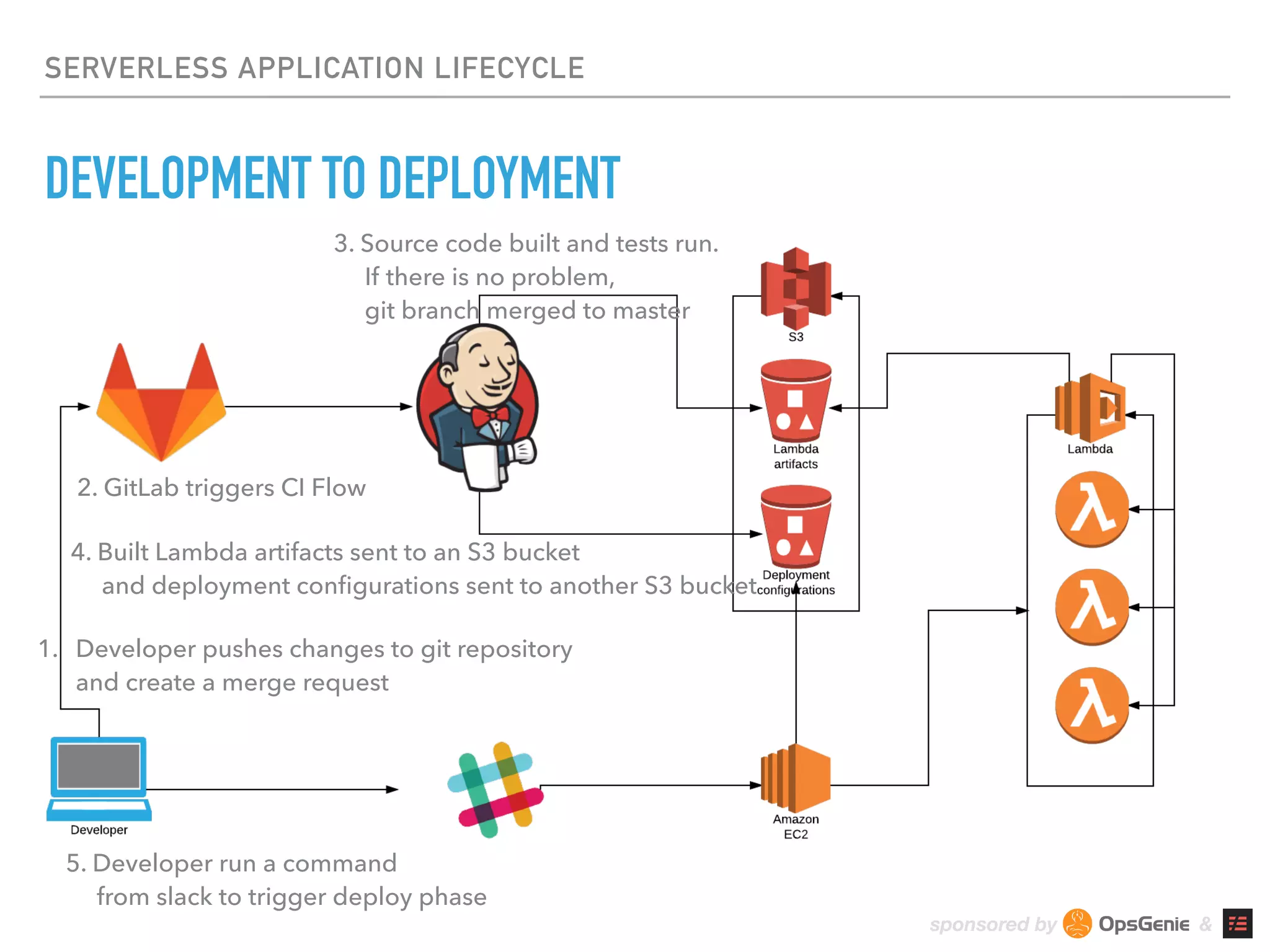 SERVERLESS APPLICATION LIFECYCLE

DEVELOPMENT TO DEPLOYMENT

3. Source code built and tests run.
If there is no problem,
git branch merged to master

S3

Lambda artifacts

Lambda

2. GitLab triggers CI Flow

4. Built Lambda artifacts sent to an S3 bucket
and deployment configurations sent to another S3 bucket

Deployment configurations

1. Developer pushes changes to git repository
and create a merge request

Developer

Amazon EC2

5. Developer run a command
from slack to trigger deploy phase

sponsored by OpsGenie &